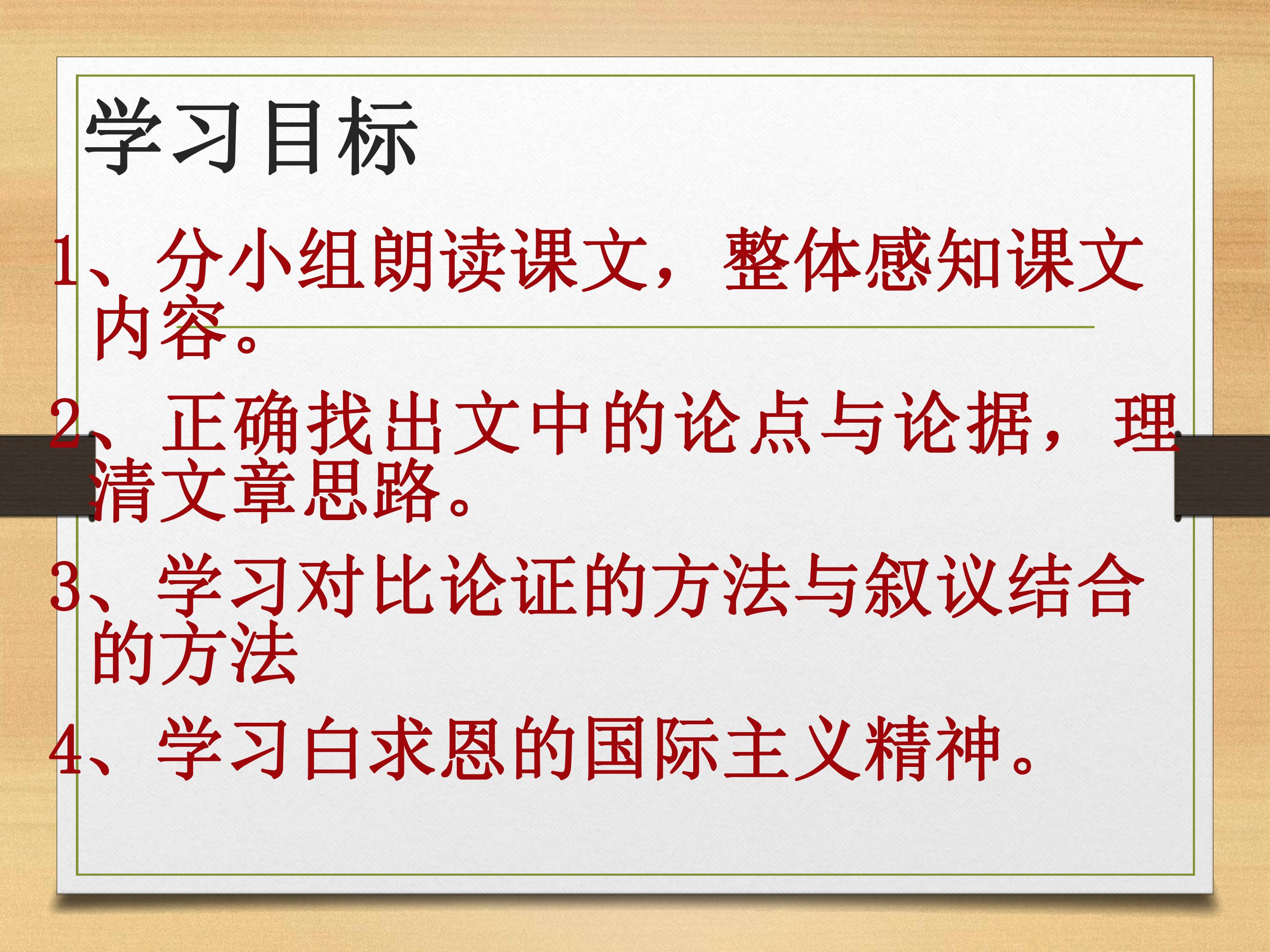 学习目标

1、分小组朗读课文，整体感知课文内容。

2、正确找出文中的论点与论据，理清文章思路。

3、学习对比论证的方法与叙议结合的方法

4、学习白求恩的国际主义精神。